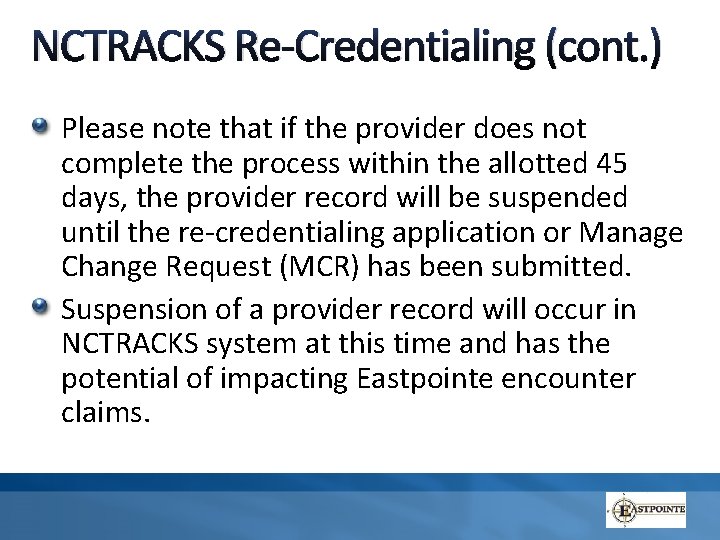 NCTRACKS Re-Credentialing (cont.)

Please note that if the provider does not complete the process within the allotted 45 days, the provider record will be suspended until the re-credentialing application or Manage Change Request (MCR) has been submitted.

Suspension of a provider record will occur in NCTRACKS system at this time and has the potential of impacting Eastpointe encounter claims.

EASTPOINTE